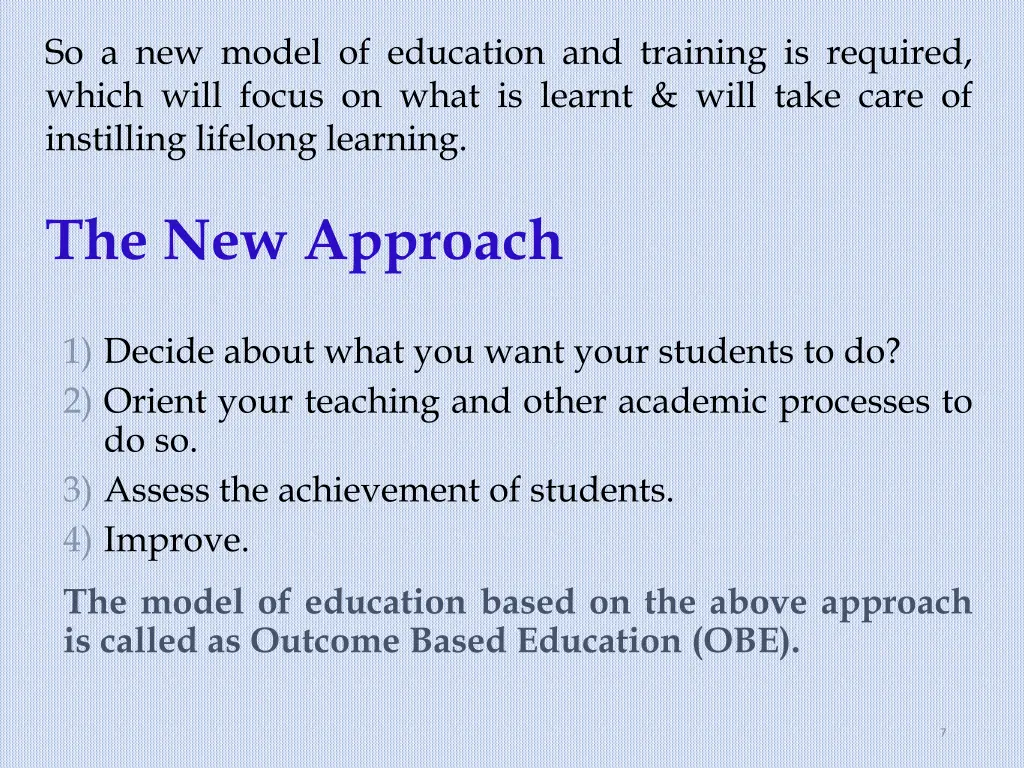 So a new model of education and training is required, which will focus on what is learnt & will take care of instilling lifelong learning.

The New Approach

1) Decide about what you want your students to do?
2) Orient your teaching and other academic processes to do so.
3) Assess the achievement of students.
4) Improve.

The model of education based on the above approach is called as Outcome Based Education (OBE).

7